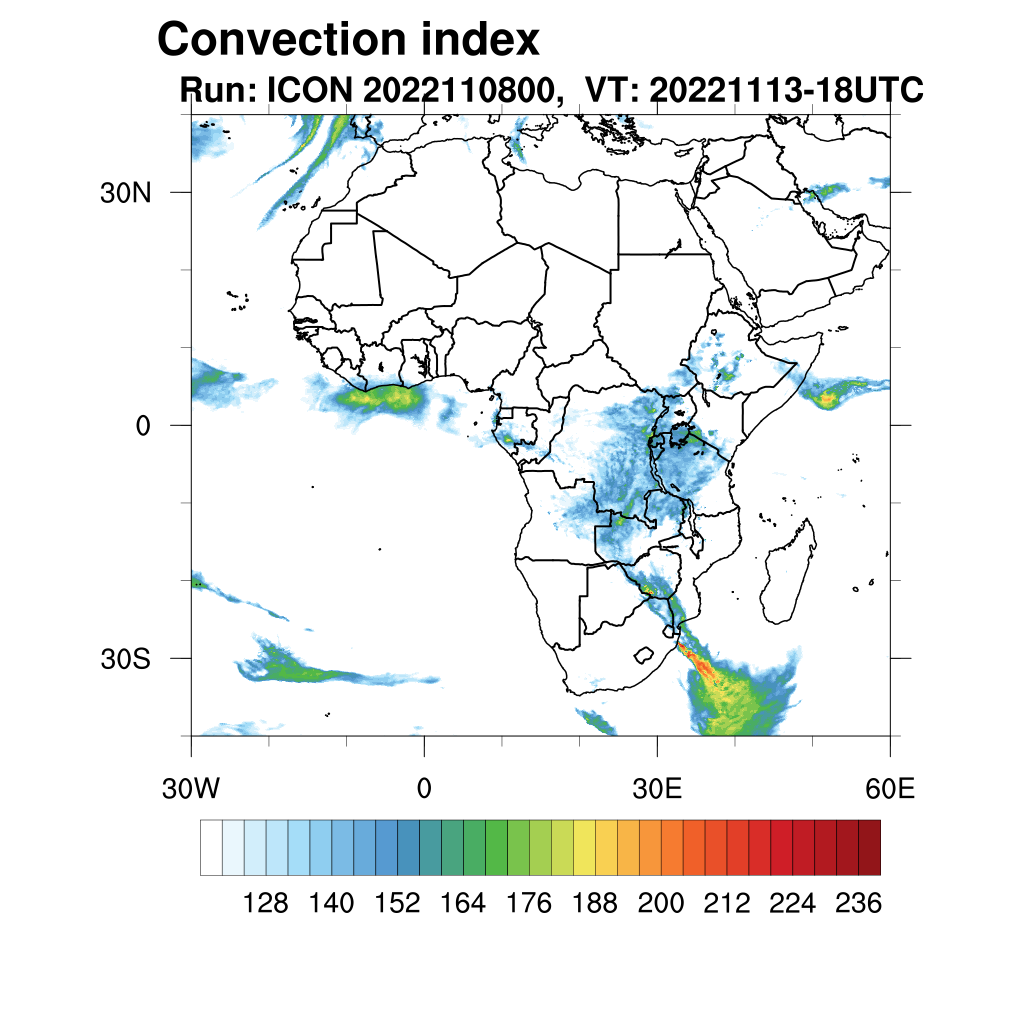 Convection index
Run: ICON 2022110800, VT: 20221113-18UTC

30N
0
30S

30W
0
30E
60E

128 140 152 164 176 188 200 212 224 236